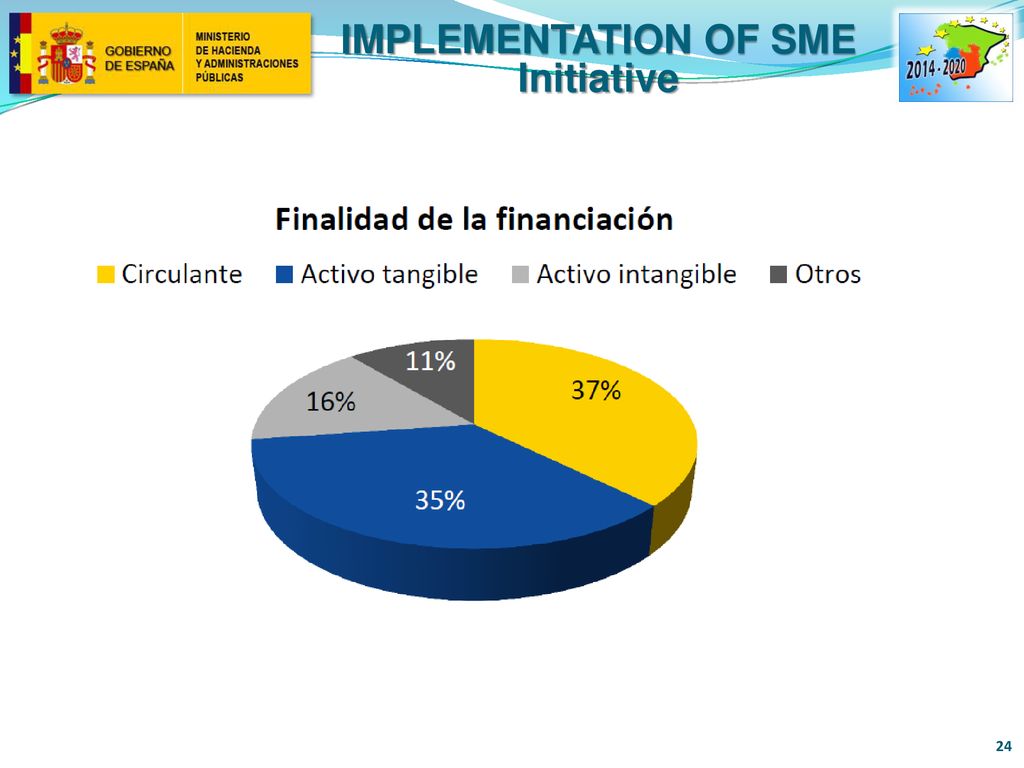 GOBIERNO DE ESPAÑA

MINISTERIO DE HACIENDA Y ADMINISTRACIONES PÚBLICAS

IMPLEMENTATION OF SME Initiative

2014 - 2020

Finalidad de la financiación

Circulante Activo tangible Activo intangible Otros

11%

37%

16%

35%

24